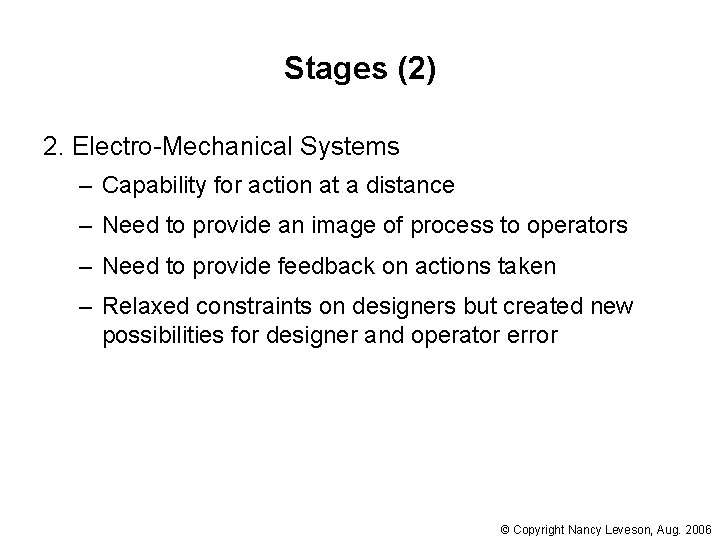 Stages (2)

2. Electro-Mechanical Systems

– Capability for action at a distance

– Need to provide an image of process to operators

– Need to provide feedback on actions taken

– Relaxed constraints on designers but created new possibilities for designer and operator error

© Copyright Nancy Leveson, Aug. 2006